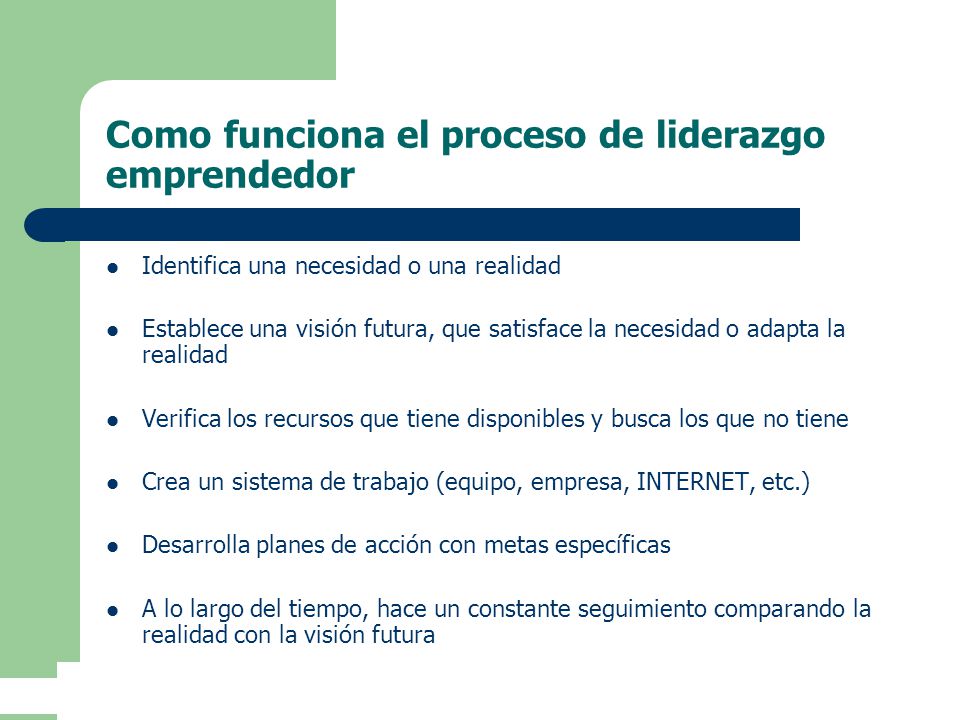 Como funciona el proceso de liderazgo emprendedor

- Identifica una necesidad o una realidad
- Establece una visión futura, que satisface la necesidad o adapta la realidad
- Verifica los recursos que tiene disponibles y busca los que no tiene
- Crea un sistema de trabajo (equipo, empresa, INTERNET, etc.)
- Desarrolla planes de acción con metas específicas
- A lo largo del tiempo, hace un constante seguimiento comparando la realidad con la visión futura